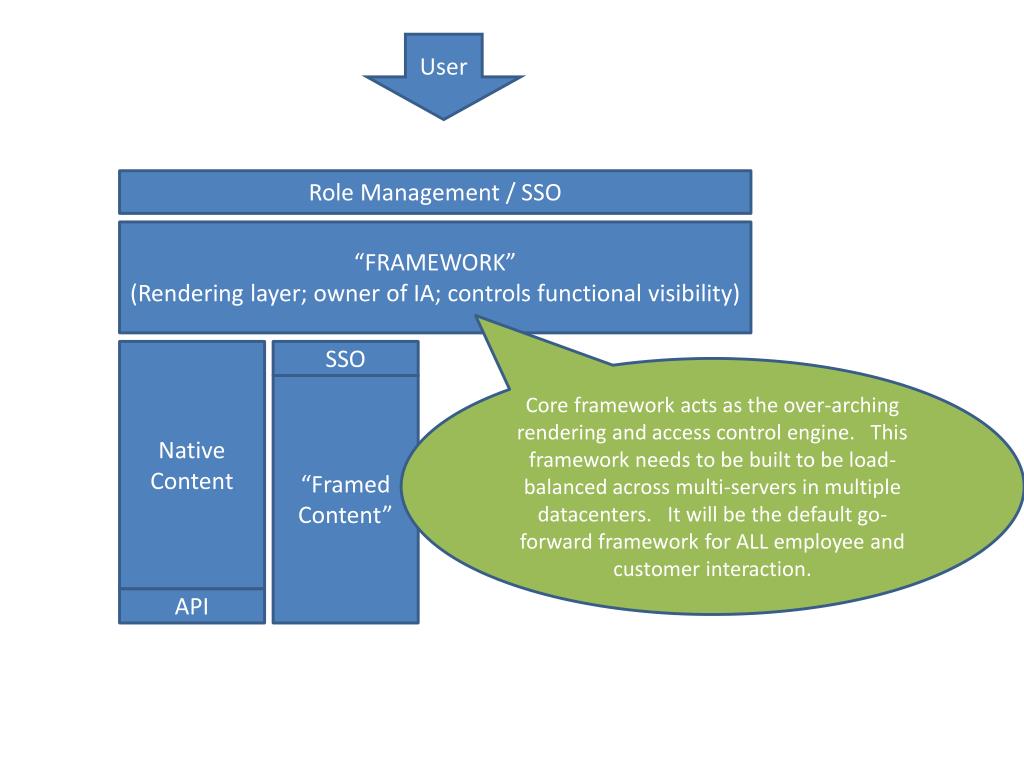 User

Role Management / SSO

“FRAMEWORK”
(Rendering layer; owner of IA; controls functional visibility)

Native Content

API

SSO

“Framed Content”

Core framework acts as the over-arching rendering and access control engine. This framework needs to be built to be load-balanced across multi-servers in multiple datacenters. It will be the default go-forward framework for ALL employee and customer interaction.